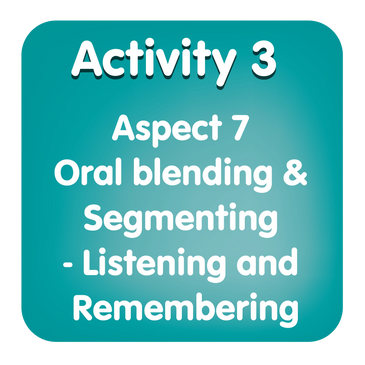 Activity 3

Aspect 7
Oral blending &
Segmenting
- Listening and
Remembering